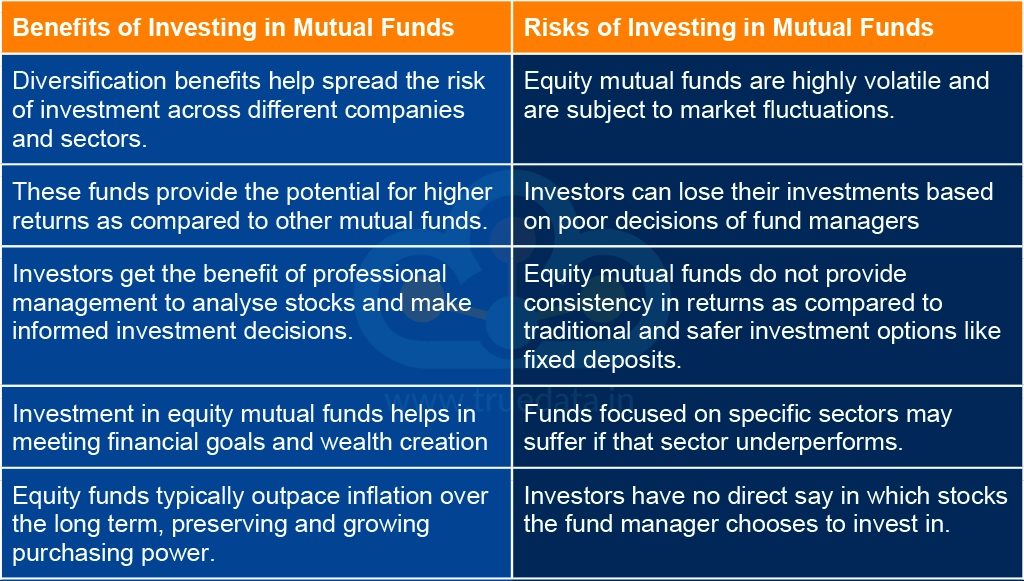 | Benefits of Investing in Mutual Funds | Risks of Investing in Mutual Funds |
|---|---|
| Diversification benefits help spread the risk of investment across different companies and sectors. | Equity mutual funds are highly volatile and are subject to market fluctuations. |
| These funds provide the potential for higher returns as compared to other mutual funds. | Investors can lose their investments based on poor decisions of fund managers |
| Investors get the benefit of professional management to analyse stocks and make informed investment decisions. | Equity mutual funds do not provide consistency in returns as compared to traditional and safer investment options like fixed deposits. |
| Investment in equity mutual funds helps in meeting financial goals and wealth creation | Funds focused on specific sectors may suffer if that sector underperforms. |
| Equity funds typically outpace inflation over the long term, preserving and growing purchasing power. | Investors have no direct say in which stocks the fund manager chooses to invest in. |

www.truedata.in